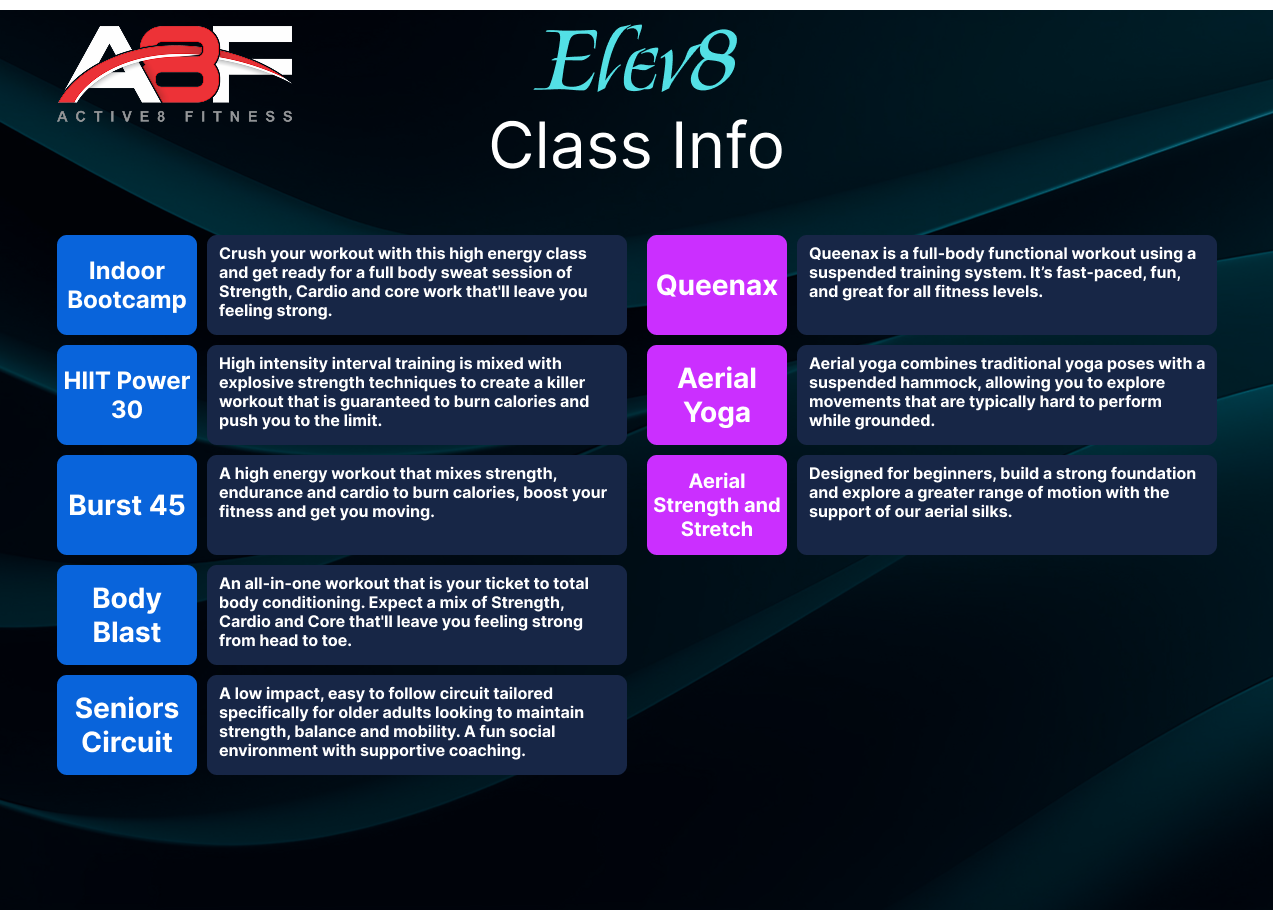 A8F
ACTIVE8 FITNESS

Elev8
Class Info

Indoor Bootcamp

Crush your workout with this high energy class and get ready for a full body sweat session of Strength, Cardio and core work that'll leave you feeling strong.

HIIT Power 30

High intensity interval training is mixed with explosive strength techniques to create a killer workout that is guaranteed to burn calories and push you to the limit.

Burst 45

A high energy workout that mixes strength, endurance and cardio to burn calories, boost your fitness and get you moving.

Body Blast

An all-in-one workout that is your ticket to total body conditioning. Expect a mix of Strength, Cardio and Core that'll leave you feeling strong from head to toe.

Seniors Circuit

A low impact, easy to follow circuit tailored specifically for older adults looking to maintain strength, balance and mobility. A fun social environment with supportive coaching.

Queenax

Queenax is a full-body functional workout using a suspended training system. It's fast-paced, fun, and great for all fitness levels.

Aerial Yoga

Aerial yoga combines traditional yoga poses with a suspended hammock, allowing you to explore movements that are typically hard to perform while grounded.

Aerial Strength and Stretch

Designed for beginners, build a strong foundation and explore a greater range of motion with the support of our aerial silks.